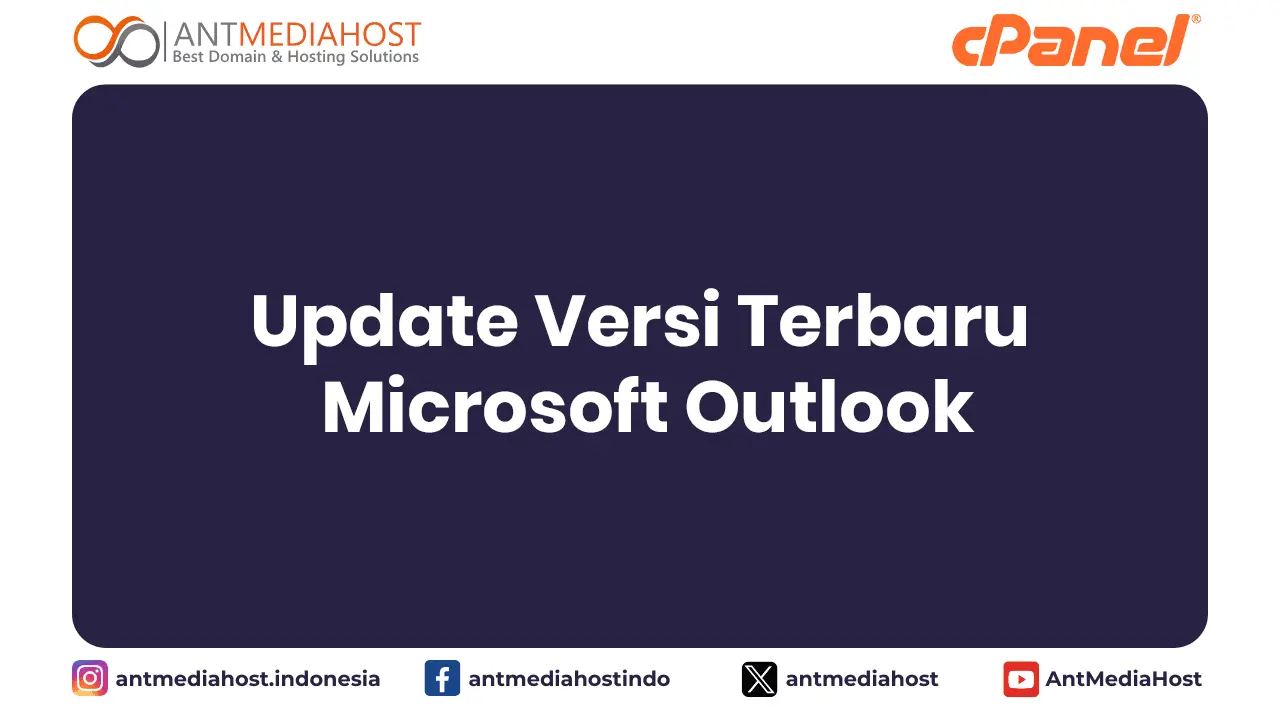 ANTMEDIAHOST
Best Domain & Hosting Solutions

cPanel®

Update Versi Terbaru Microsoft Outlook

antmediahost.indonesia
antmediahostindo
antmediahost
AntMediaHost